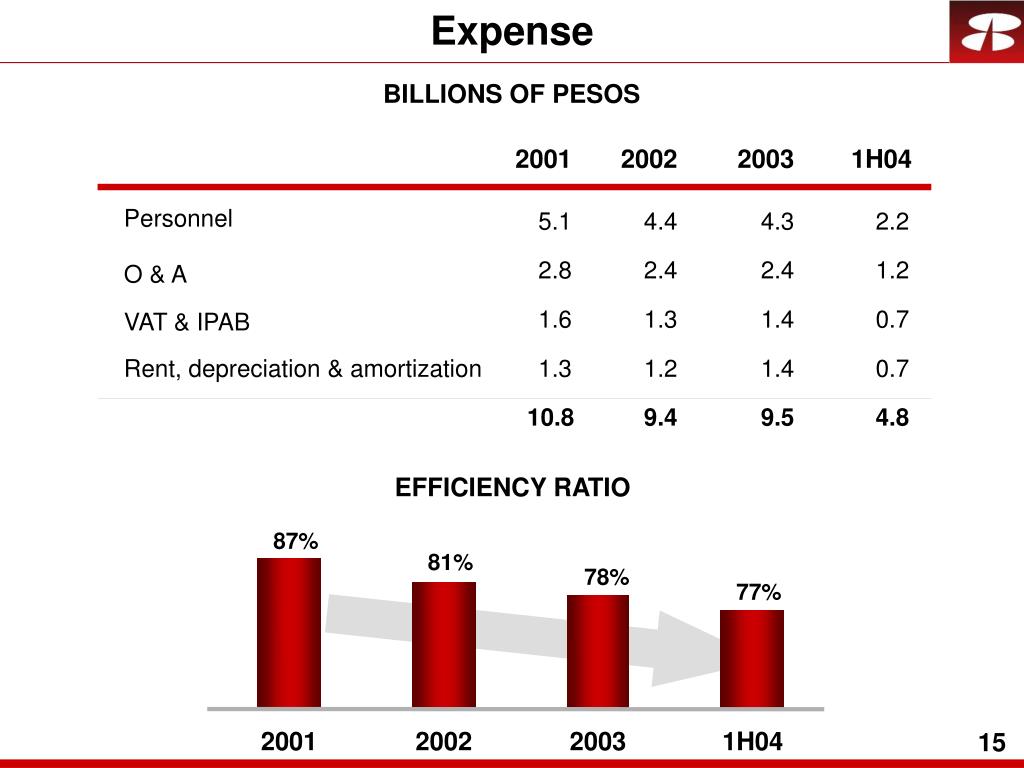 Expense

BILLIONS OF PESOS

| | 2001 | 2002 | 2003 | 1H04 |
|---|---|---|---|---|
| Personnel | 5.1 | 4.4 | 4.3 | 2.2 |
| O & A | 2.8 | 2.4 | 2.4 | 1.2 |
| VAT & IPAB | 1.6 | 1.3 | 1.4 | 0.7 |
| Rent, depreciation & amortization | 1.3 | 1.2 | 1.4 | 0.7 |
| | 10.8 | 9.4 | 9.5 | 4.8 |

EFFICIENCY RATIO

87%
81%
78%
77%

2001
2002
2003
1H04

15